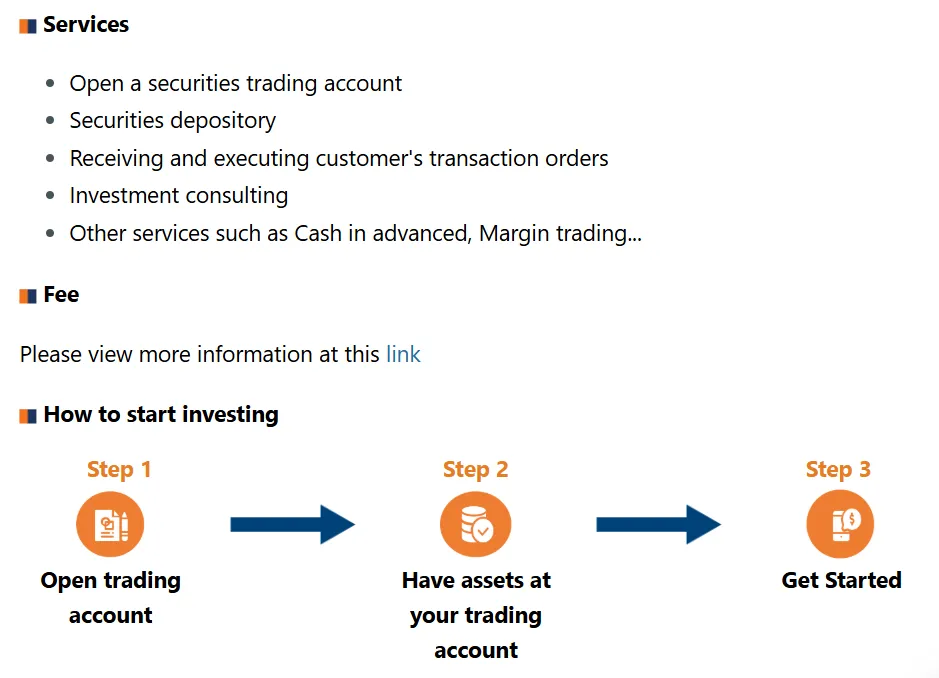 Services

- Open a securities trading account
- Securities depository
- Receiving and executing customer's transaction orders
- Investment consulting
- Other services such as Cash in advanced, Margin trading...

Fee

Please view more information at this link

How to start investing

Step 1
Open trading account

Step 2
Have assets at your trading account

Step 3
Get Started